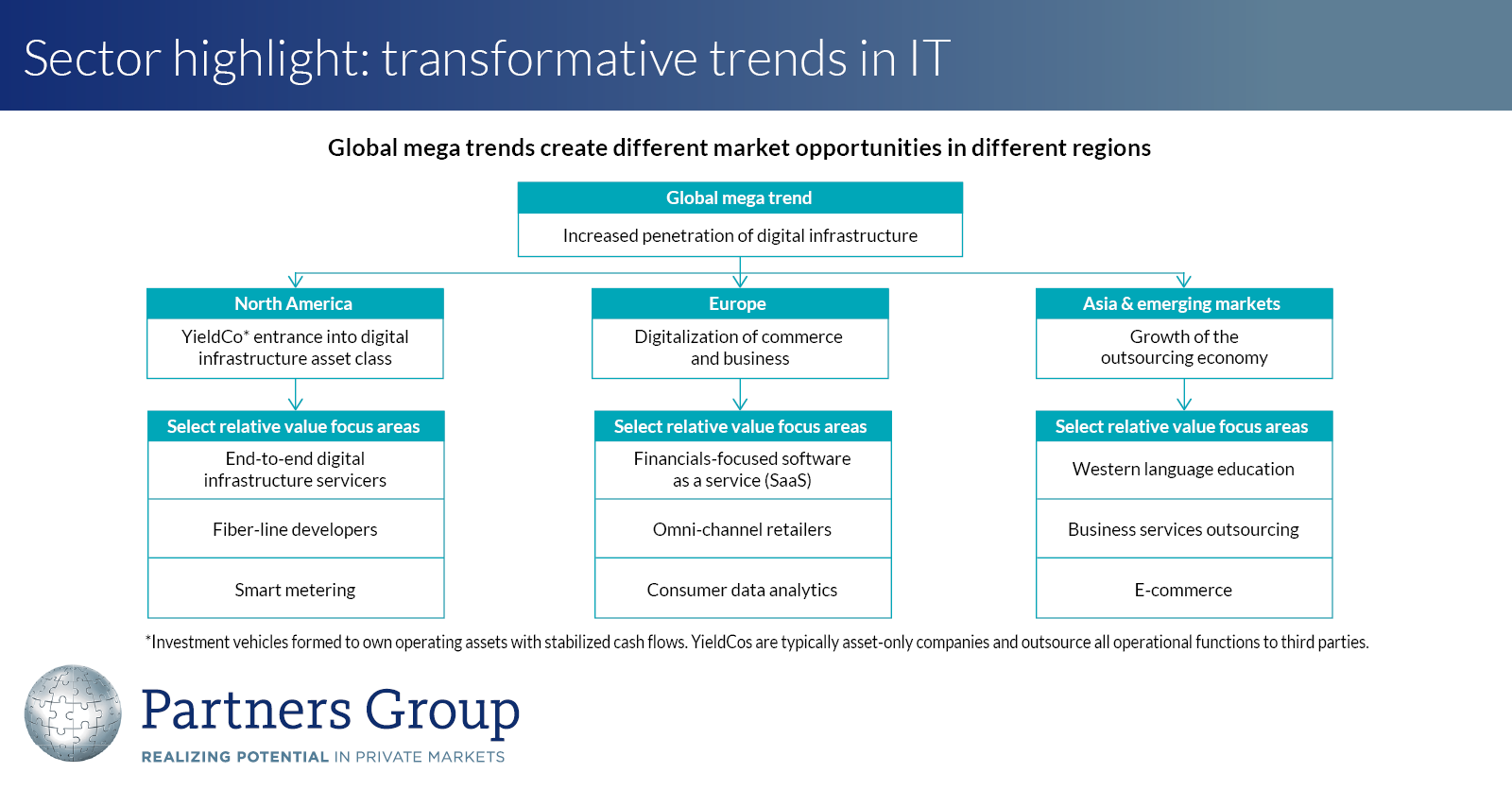 Sector highlight: transformative trends in IT

Global mega trends create different market opportunities in different regions

Global mega trend

Increased penetration of digital infrastructure

North America

YieldCo* entrance into digital infrastructure asset class

Select relative value focus areas

End-to-end digital infrastructure servicers

Fiber-line developers

Smart metering

Europe

Digitalization of commerce and business

Select relative value focus areas

Financials-focused software as a service (SaaS)

Omni-channel retailers

Consumer data analytics

Asia & emerging markets

Growth of the outsourcing economy

Select relative value focus areas

Western language education

Business services outsourcing

E-commerce

*Investment vehicles formed to own operating assets with stabilized cash flows. YieldCos are typically asset-only companies and outsource all operational functions to third parties.

Partners Group

REALIZING POTENTIAL IN PRIVATE MARKETS